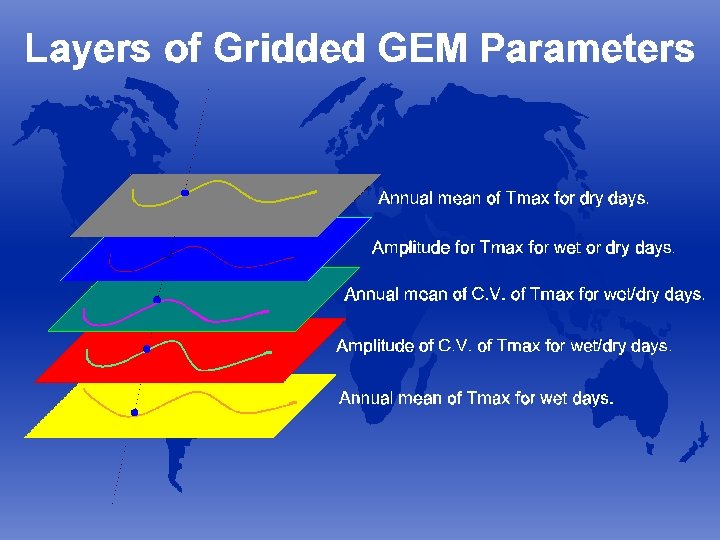 Layers of Gridded GEM Parameters

Annual mean of Tmax for dry days.

Amplitude for Tmax for wet or dry days.

Annual mean of C.V. of Tmax for wet/dry days.

Amplitude of C.V. of Tmax for wet/dry days.

Annual mean of Tmax for wet days.